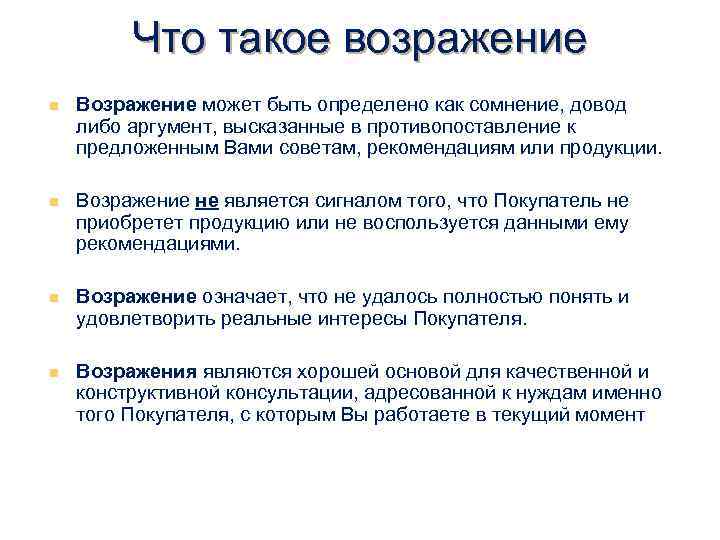 Что такое возражение

Возражение может быть определено как сомнение, довод либо аргумент, высказанные в противопоставление к предложенным Вами советам, рекомендациям или продукции.

Возражение не является сигналом того, что Покупатель не приобретет продукцию или не воспользуется данными ему рекомендациями.

Возражение означает, что не удалось полностью понять и удовлетворить реальные интересы Покупателя.

Возражения являются хорошей основой для качественной и конструктивной консультации, адресованной к нуждам именно того Покупателя, с которым Вы работаете в текущий момент